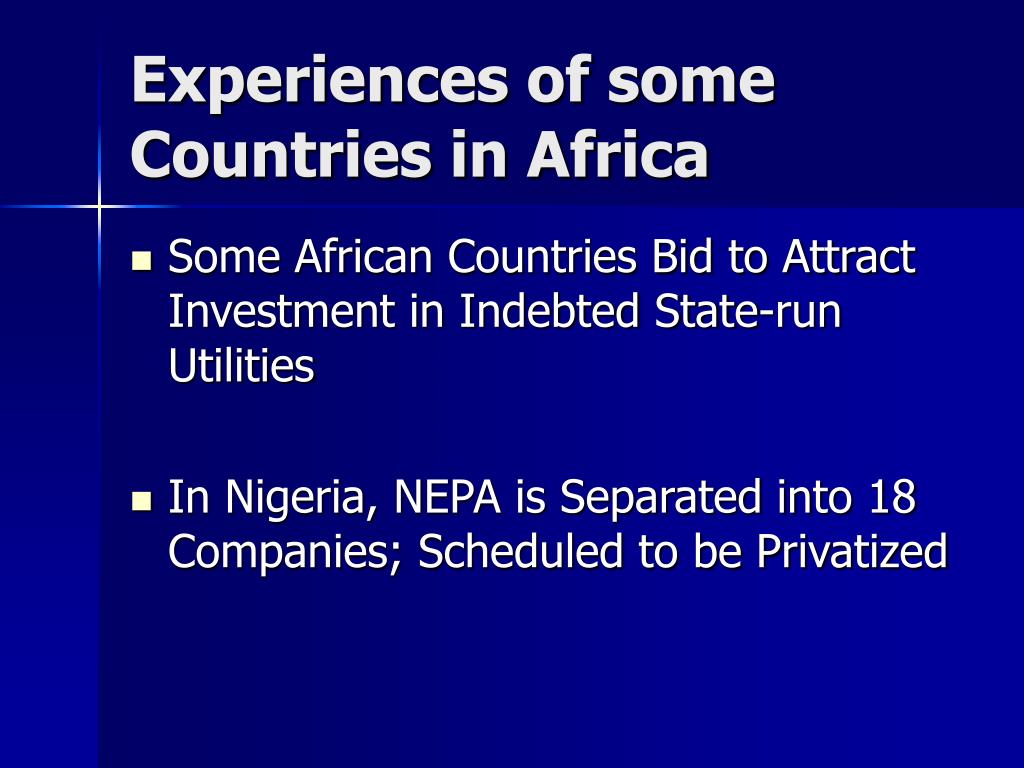 Experiences of some Countries in Africa

- Some African Countries Bid to Attract Investment in Indebted State-run Utilities

- In Nigeria, NEPA is Separated into 18 Companies; Scheduled to be Privatized